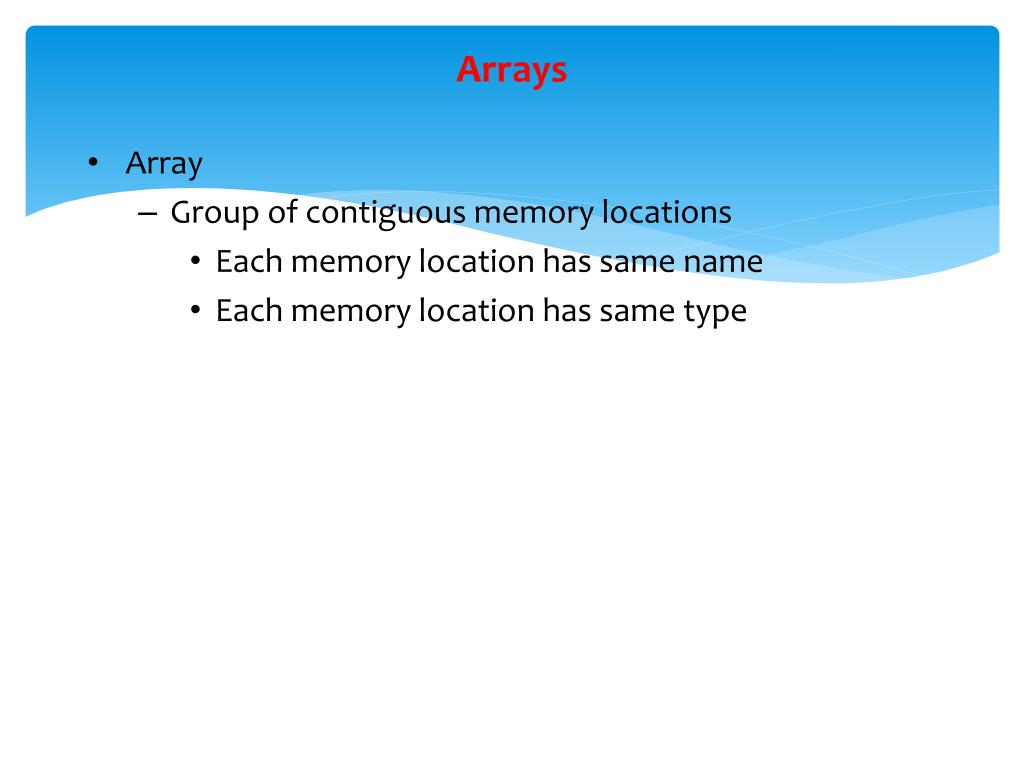 Arrays

• Array
– Group of contiguous memory locations
• Each memory location has same name
• Each memory location has same type